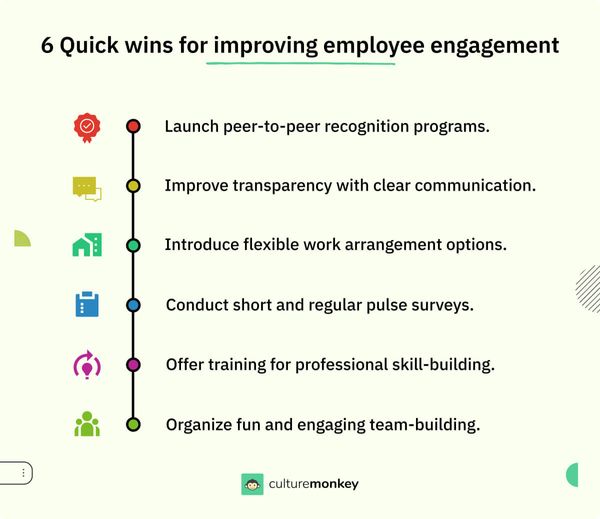 6 Quick wins for improving employee engagement

Launch peer-to-peer recognition programs.

Improve transparency with clear communication.

Introduce flexible work arrangement options.

Conduct short and regular pulse surveys.

Offer training for professional skill-building.

Organize fun and engaging team-building.

culturemonkey